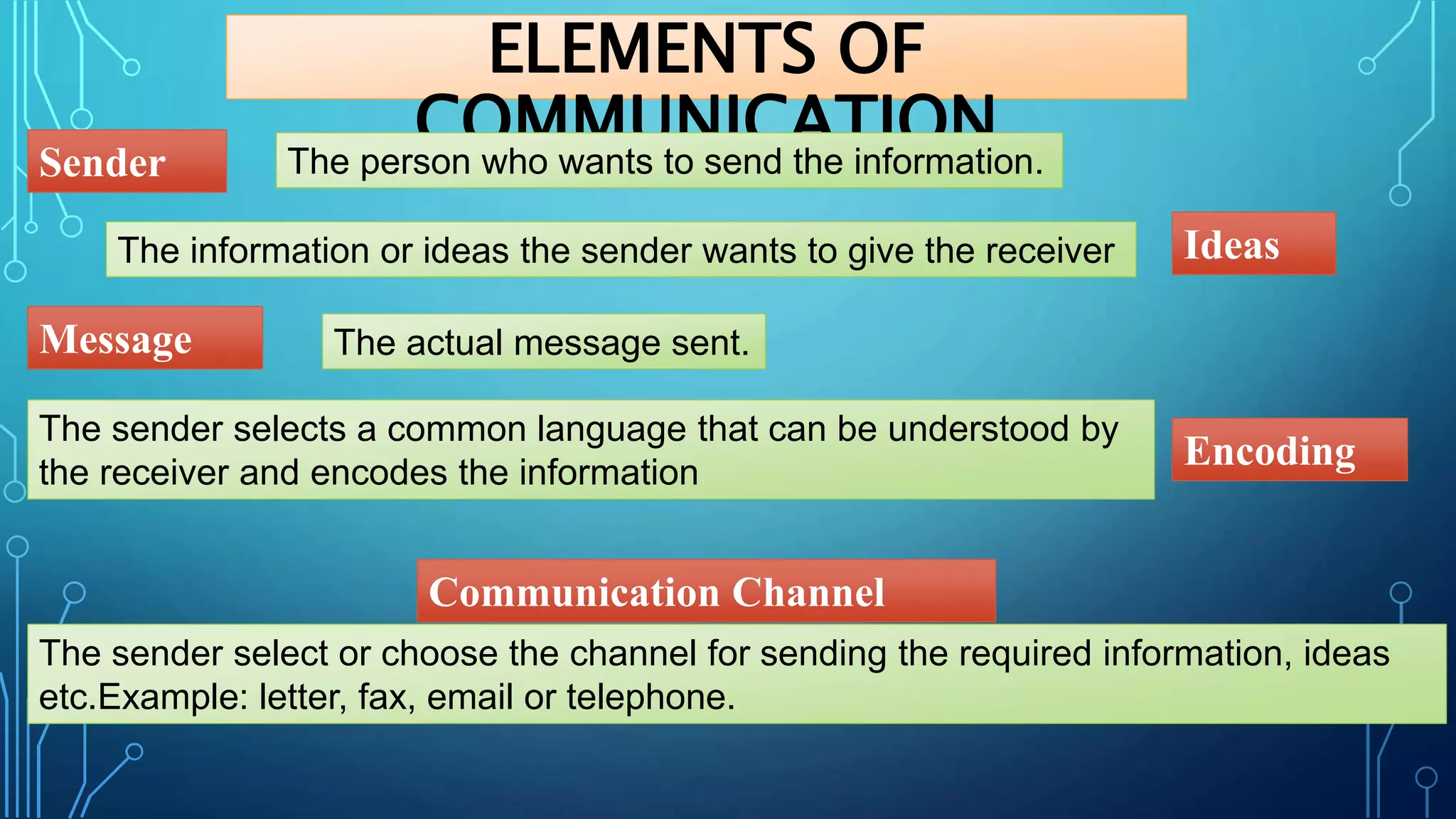 ELEMENTS OF COMMUNICATION

Sender

The person who wants to send the information.

The information or ideas the sender wants to give the receiver

Ideas

Message

The actual message sent.

The sender selects a common language that can be understood by the receiver and encodes the information

Encoding

Communication Channel

The sender select or choose the channel for sending the required information, ideas etc.Example: letter, fax, email or telephone.